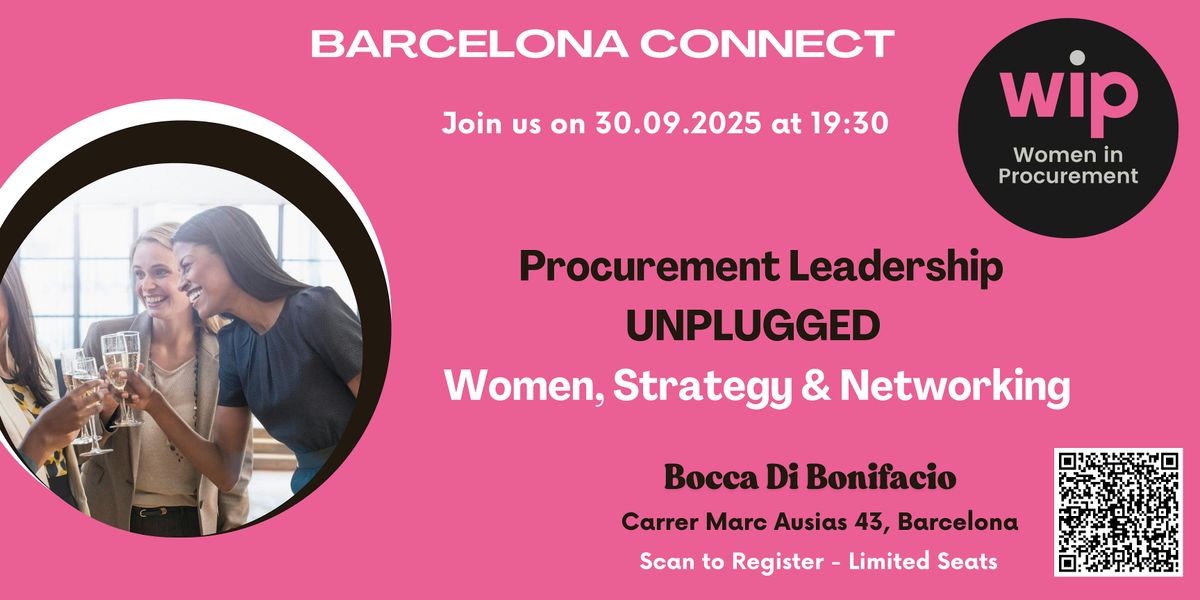 BARCELONA CONNECT

Join us on 30.09.2025 at 19:30

wip
Women in Procurement

Procurement Leadership
UNPLUGGED
Women, Strategy & Networking

Bocca Di Bonifacio
Carrer Marc Ausias 43, Barcelona
Scan to Register - Limited Seats